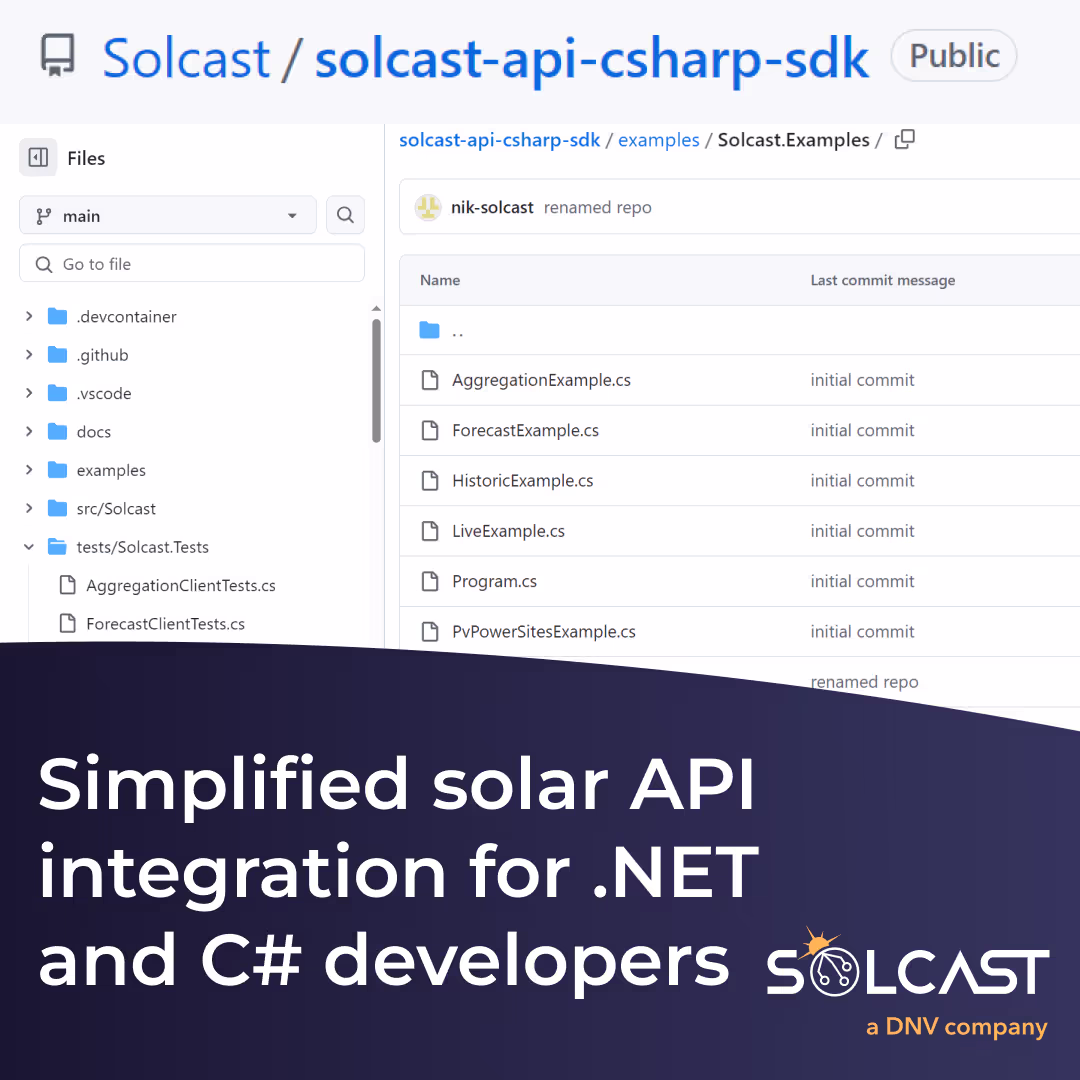 Solcast / solcast-api-csharp-sdk Public

Files

main

Go to file

.devcontainer
.github
.vscode
docs
examples
src/Solcast
tests/Solcast.Tests
AggregationClientTests.cs
ForecastClientTests.cs

solcast-api-csharp-sdk / examples / Solcast.Examples /

nik-solcast renamed repo

| Name | Last commit message |
|---|---|
| .. | |
| AggregationExample.cs | initial commit |
| ForecastExample.cs | initial commit |
| HistoricExample.cs | initial commit |
| LiveExample.cs | initial commit |
| Program.cs | initial commit |
| PvPowerSitesExample.cs | initial commit |
| | renamed repo |

Simplified solar API integration for .NET and C# developers

SOLCAST
a DNV company